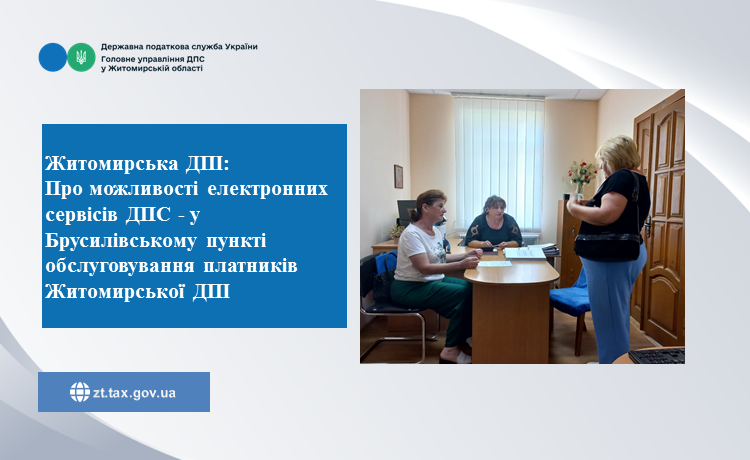 Державна податкова служба України
Головне управління ДПС у Житомирській області

Житомирська ДПІ:
Про можливості електронних сервісів ДПС - у Брусилівському пункті обслуговування платників Житомирської ДПІ

zt.tax.gov.ua